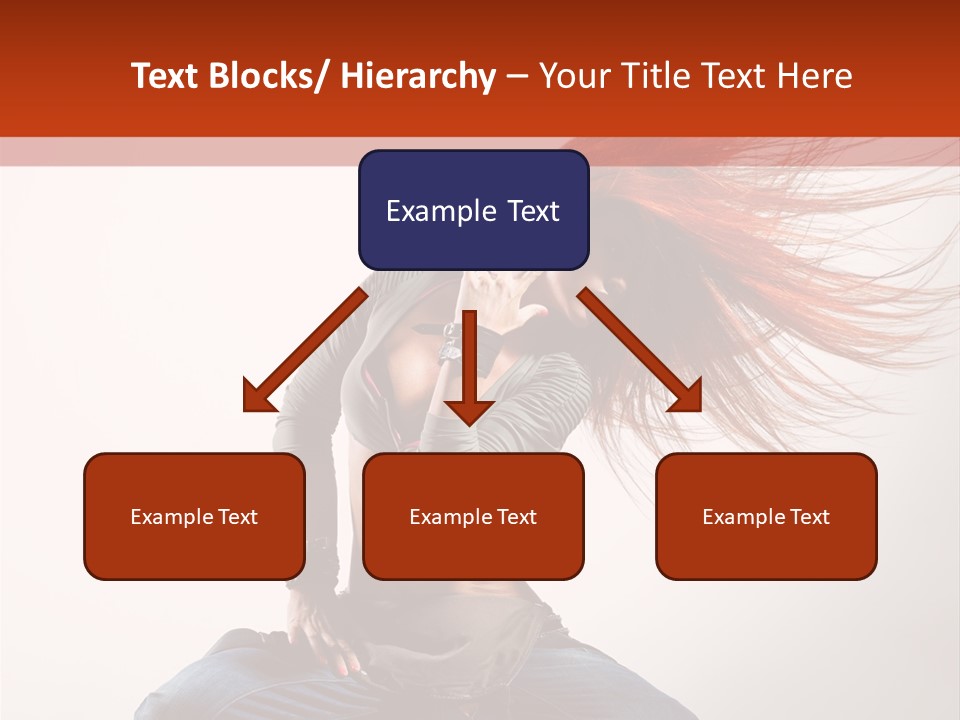 Text Blocks/ Hierarchy – Your Title Text Here

Example Text

Example Text

Example Text

Example Text